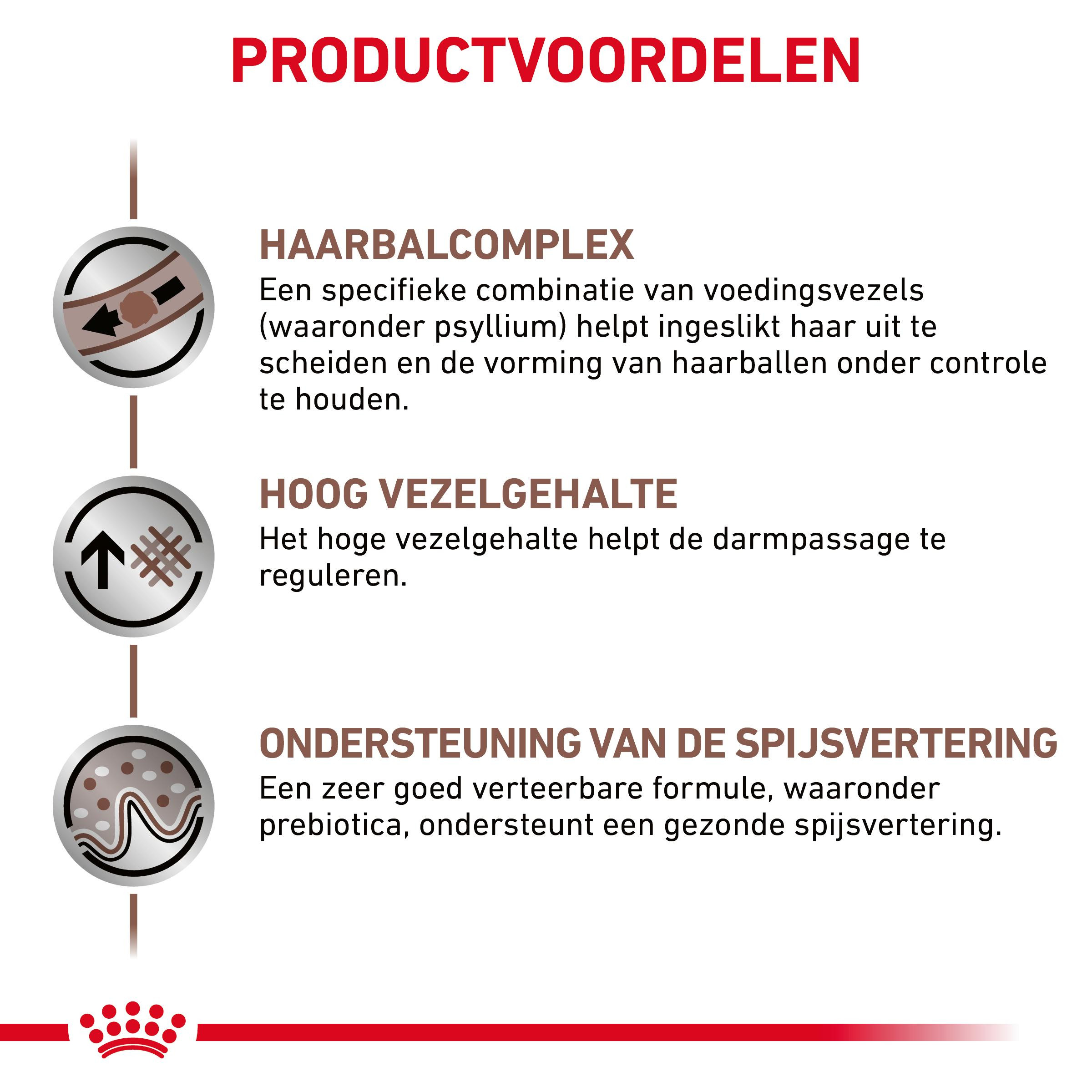 PRODUCTVOORDELEN

HAARBALCOMPLEX
Een specifieke combinatie van voedingsvezels (waaronder psyllium) helpt ingeslikt haar uit te scheiden en de vorming van haarballen onder controle te houden.

HOOG VEZELGEHALTE
Het hoge vezelgehalte helpt de darmpassage te reguleren.

ONDERSTEUNING VAN DE SPIJSVERTERING
Een zeer goed verteerbare formule, waaronder prebiotica, ondersteunt een gezonde spijsvertering.